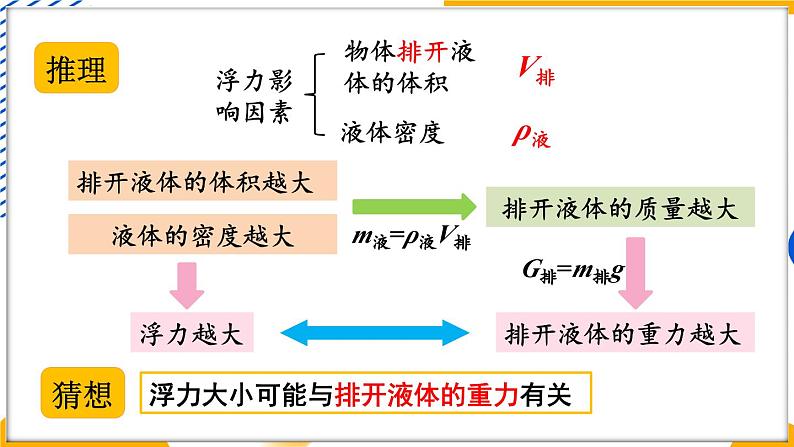 推理

浮力影响因素

物体排开液体的体积 $V_{排}$

液体密度 $\rho_{液}$

排开液体的体积越大

液体的密度越大

$m_{液}=\rho_{液}V_{排}$

排开液体的质量越大

$G_{排}=m_{排}g$

浮力越大

排开液体的重力越大

猜想

浮力大小可能与排开液体的重力有关